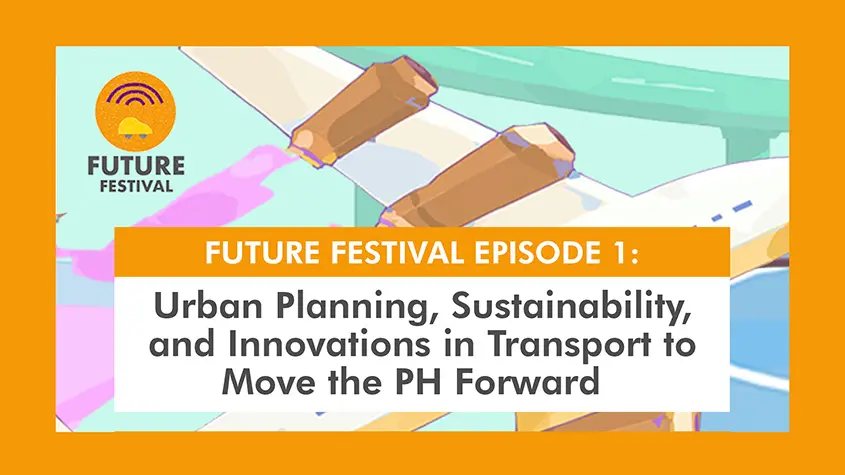 FUTURE
FESTIVAL

FUTURE FESTIVAL EPISODE 1:

Urban Planning, Sustainability, and Innovations in Transport to Move the PH Forward